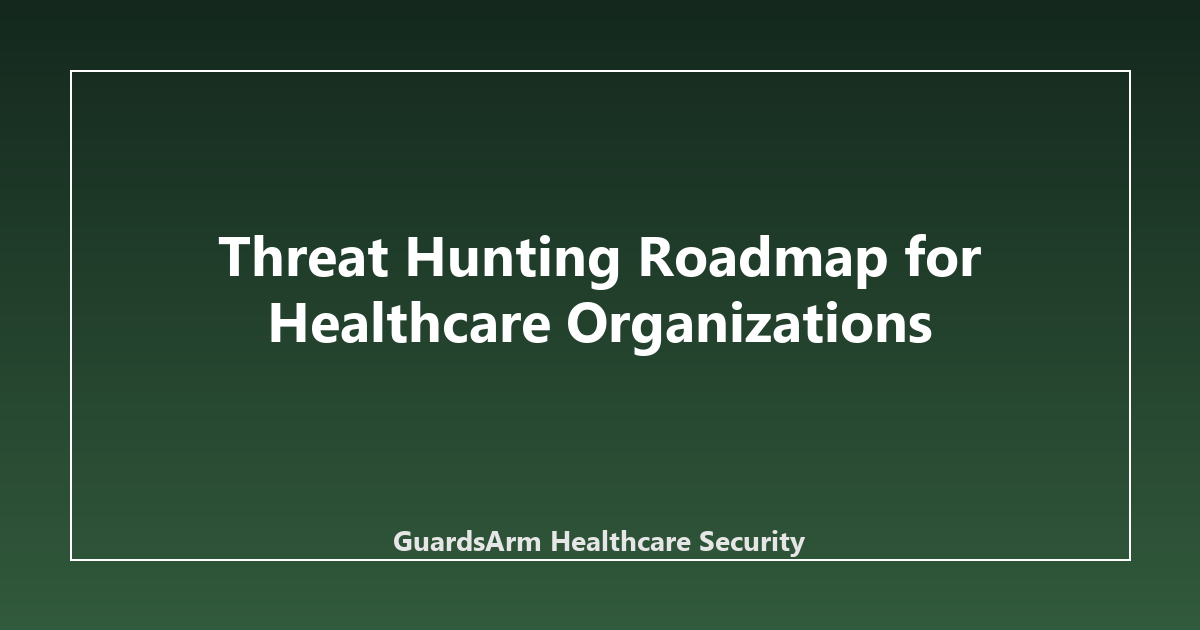 Threat Hunting Roadmap for Healthcare Organizations

GuardsArm Healthcare Security